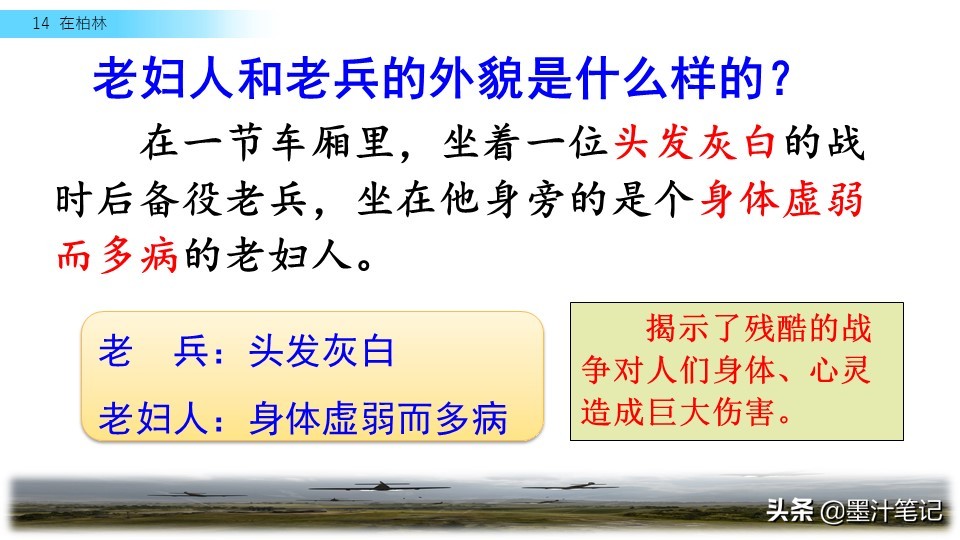 14 在柏林

老妇人和老兵的外貌是什么样的？

在一节车厢里，坐着一位头发灰白的战时后备役老兵，坐在他身旁的是个身体虚弱而多病的老妇人。

老　兵：头发灰白
老妇人：身体虚弱而多病

揭示了残酷的战争对人们身体、心灵造成巨大伤害。

头条 @墨汁笔记